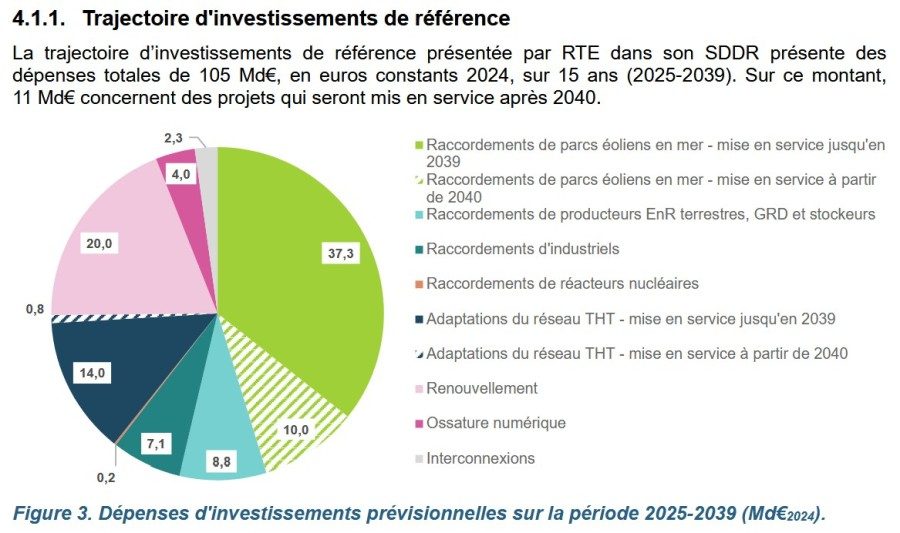 4.1.1. Trajectoire d'investissements de référence

La trajectoire d'investissements de référence présentée par RTE dans son SDDR présente des dépenses totales de 105 Md€, en euros constants 2024, sur 15 ans (2025-2039). Sur ce montant, 11 Md€ concernent des projets qui seront mis en service après 2040.

2,3
4,0
20,0
37,3
0,8
14,0
10,0
7,1
8,8
0,2

Raccordements de parcs éoliens en mer - mise en service jusqu'en 2039
Raccordements de parcs éoliens en mer - mise en service à partir de 2040
Raccordements de producteurs EnR terrestres, GRD et stockeurs
Raccordements d'industriels
Raccordements de réacteurs nucléaires
Adaptations du réseau THT - mise en service jusqu'en 2039
Adaptations du réseau THT - mise en service à partir de 2040
Renouvellement
Ossature numérique
Interconnexions

Figure 3. Dépenses d'investissements prévisionnelles sur la période 2025-2039 (Md€$_{2024}$).